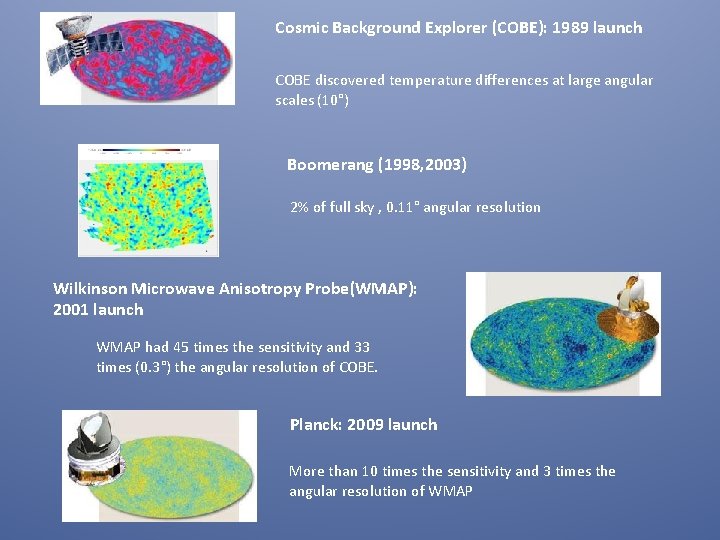 Cosmic Background Explorer (COBE): 1989 launch

COBE discovered temperature differences at large angular scales (10°)

Boomerang (1998,2003)

2% of full sky , 0.11° angular resolution

Wilkinson Microwave Anisotropy Probe(WMAP): 2001 launch

WMAP had 45 times the sensitivity and 33 times (0.3°) the angular resolution of COBE.

Planck: 2009 launch

More than 10 times the sensitivity and 3 times the angular resolution of WMAP